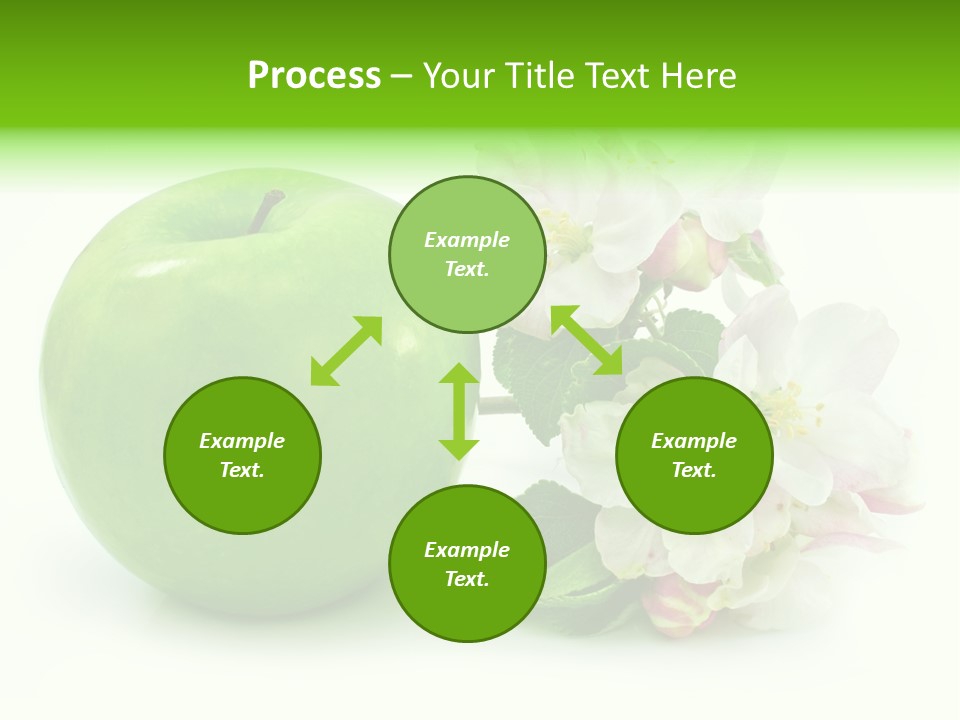 Process – Your Title Text Here

Example Text.

Example Text.

Example Text.

Example Text.